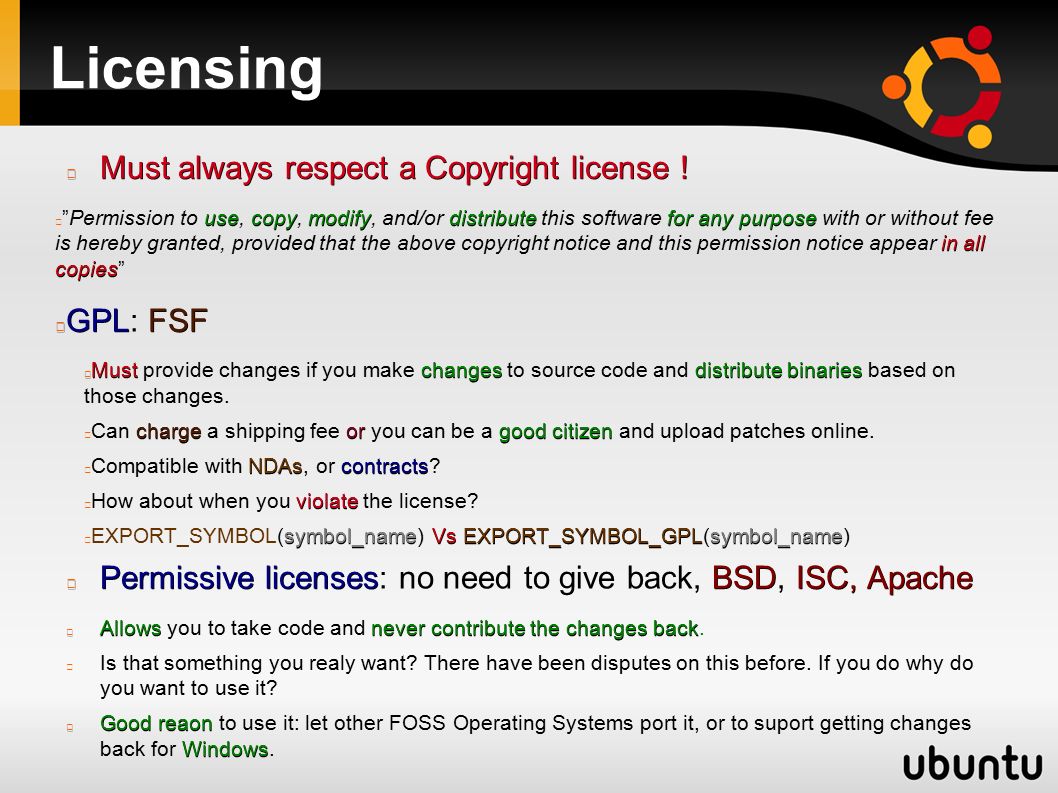 Licensing

Must always respect a Copyright license !

"Permission to use, copy, modify, and/or distribute this software for any purpose with or without fee is hereby granted, provided that the above copyright notice and this permission notice appear in all copies"

GPL: FSF

Must provide changes if you make changes to source code and distribute binaries based on those changes.

Can charge a shipping fee or you can be a good citizen and upload patches online.

Compatible with NDAs, or contracts?

How about when you violate the license?

EXPORT_SYMBOL(symbol_name) Vs EXPORT_SYMBOL_GPL(symbol_name)

Permissive licenses: no need to give back, BSD, ISC, Apache

Allows you to take code and never contribute the changes back.

Is that something you realy want? There have been disputes on this before. If you do why do you want to use it?

Good reaon to use it: let other FOSS Operating Systems port it, or to suport getting changes back for Windows.

ubuntu